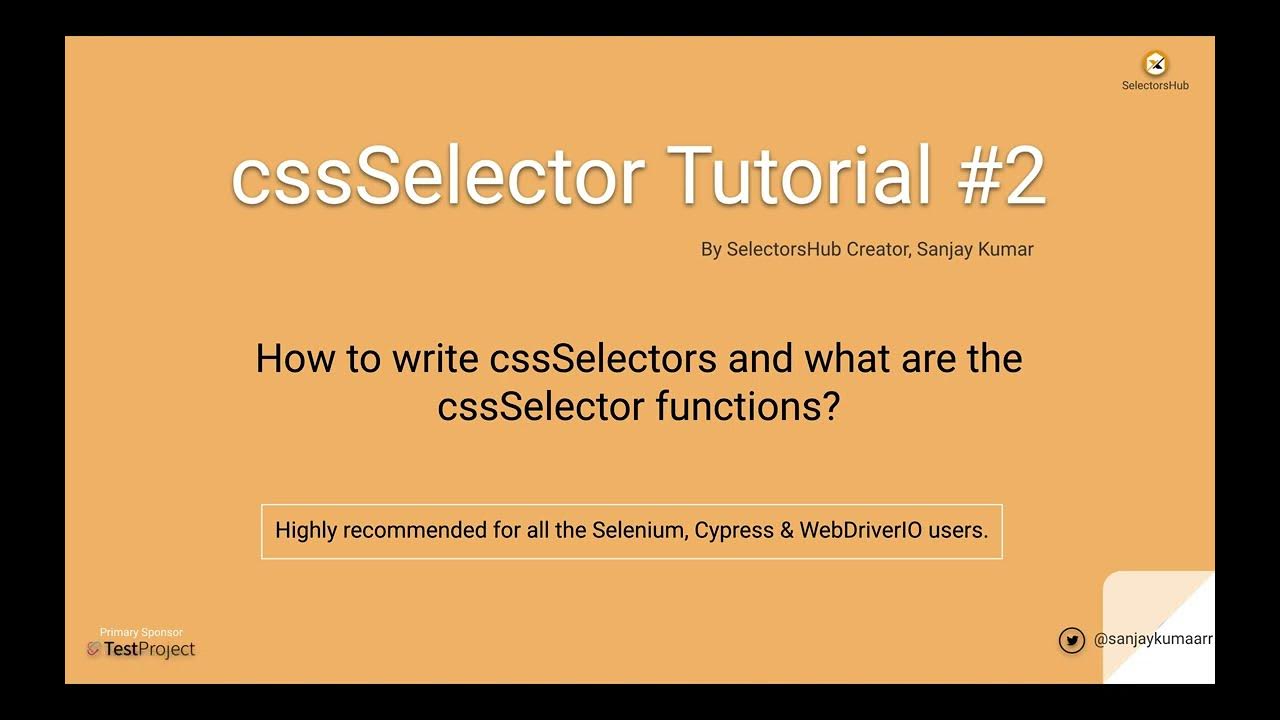 SelectorsHub

cssSelector Tutorial #2

By SelectorsHub Creator, Sanjay Kumar

How to write cssSelectors and what are the cssSelector functions?

Highly recommended for all the Selenium, Cypress & WebDriverIO users.

Primary Sponsor
TestProject

@sanjaykumaarr